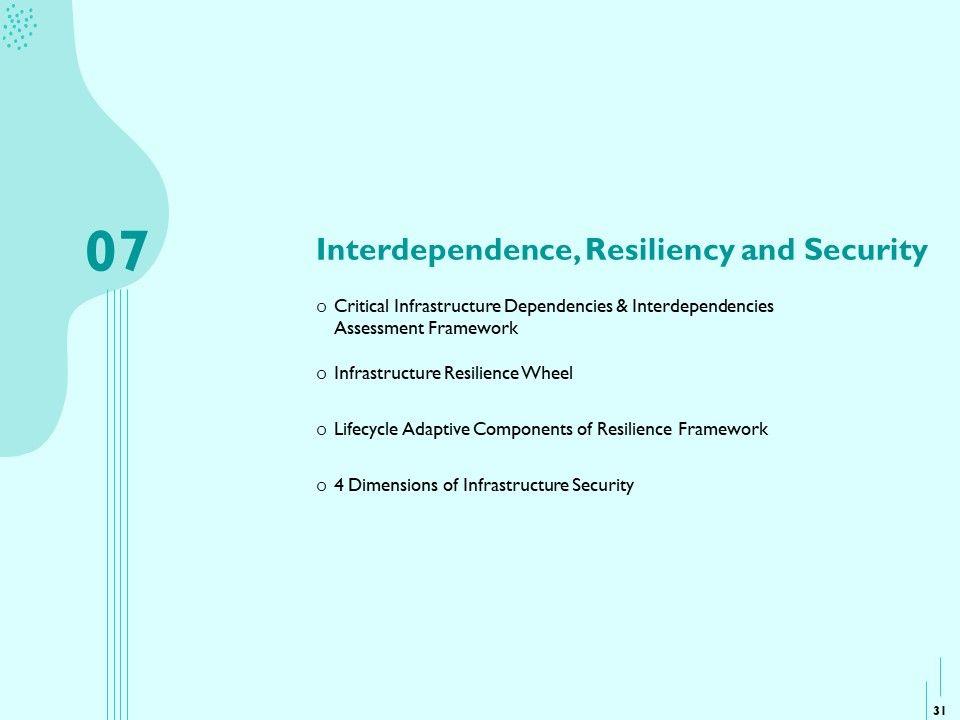 07

Interdependence, Resiliency and Security

o Critical Infrastructure Dependencies & Interdependencies Assessment Framework

o Infrastructure Resilience Wheel

o Lifecycle Adaptive Components of Resilience Framework

o 4 Dimensions of Infrastructure Security

31